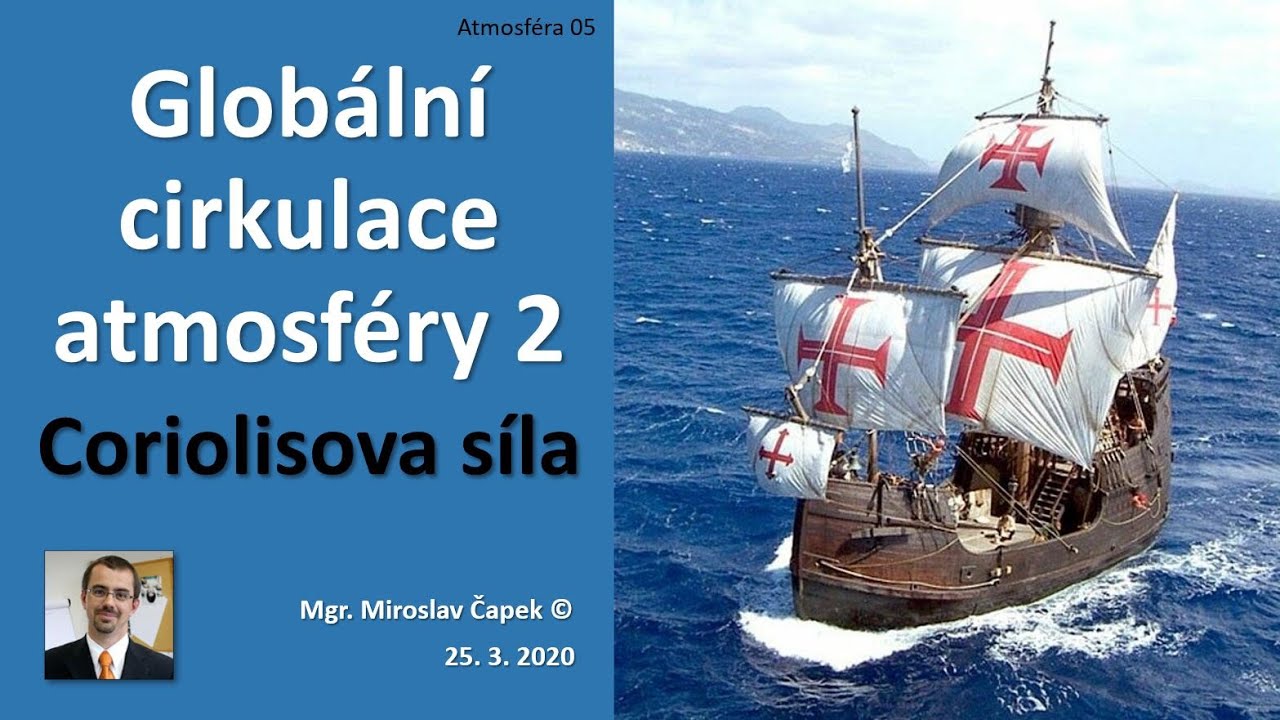 Atmosféra 05

Globální cirkulace atmosféry 2

Coriolisova síla

Mgr. Miroslav Čapek ©

25. 3. 2020